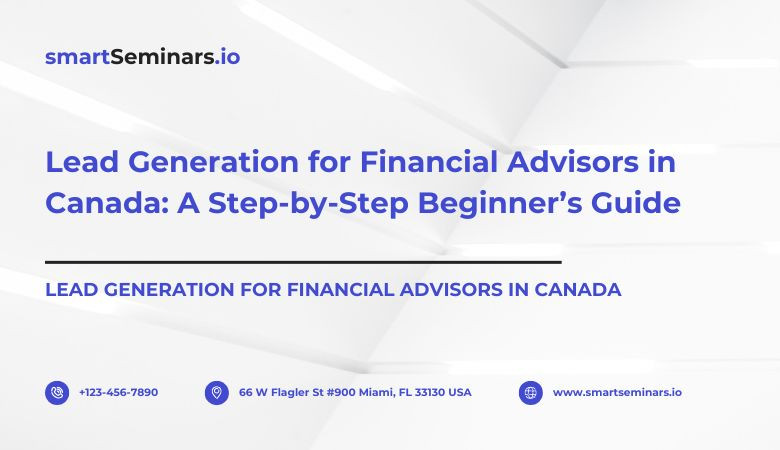 smartSeminars.io

Lead Generation for Financial Advisors in Canada: A Step-by-Step Beginner’s Guide

LEAD GENERATION FOR FINANCIAL ADVISORS IN CANADA

+123-456-7890

66 W Flagler St #900 Miami, FL 33130 USA

www.smartseminars.io